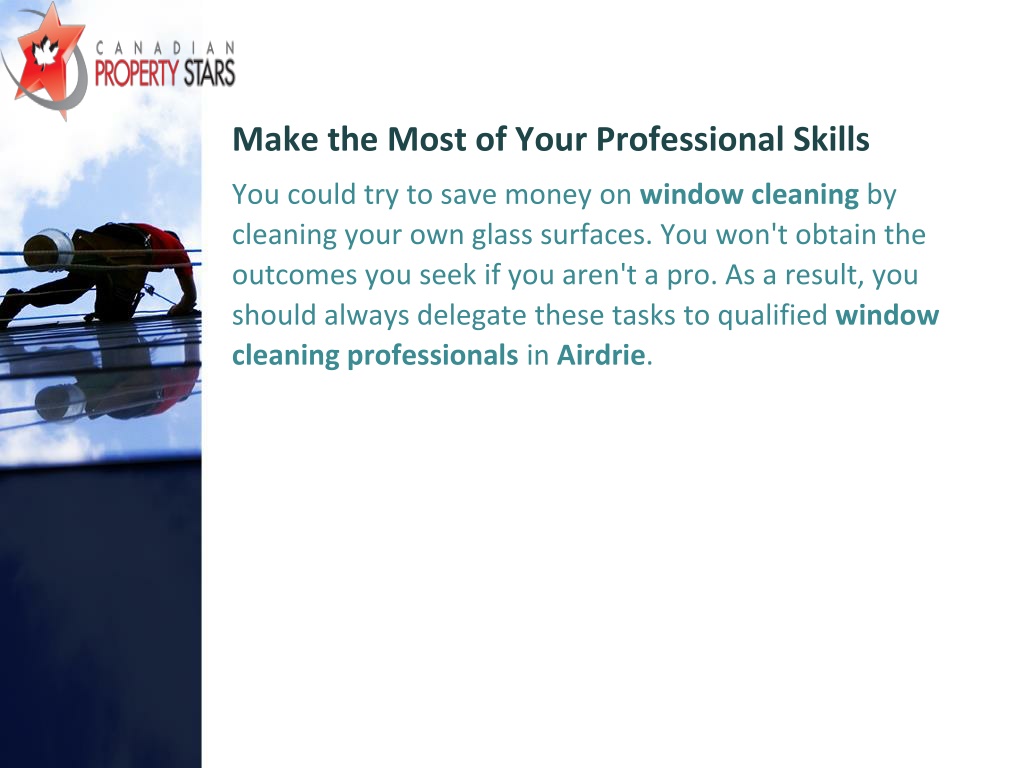 CANADIAN
PROPERTY STARS

Make the Most of Your Professional Skills

You could try to save money on window cleaning by cleaning your own glass surfaces. You won't obtain the outcomes you seek if you aren't a pro. As a result, you should always delegate these tasks to qualified window cleaning professionals in Airdrie.